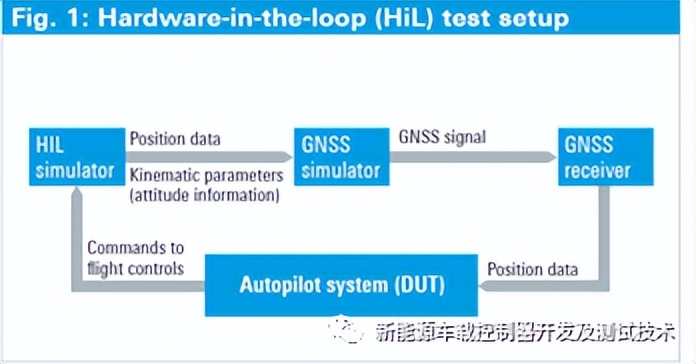 Fig. 1: Hardware-in-the-loop (HiL) test setup

HIL simulator

Position data

Kinematic parameters (attitude information)

GNSS simulator

GNSS signal

GNSS receiver

Commands to flight controls

Autopilot system (DUT)

Position data

新能源车载控制器开发及测试技术